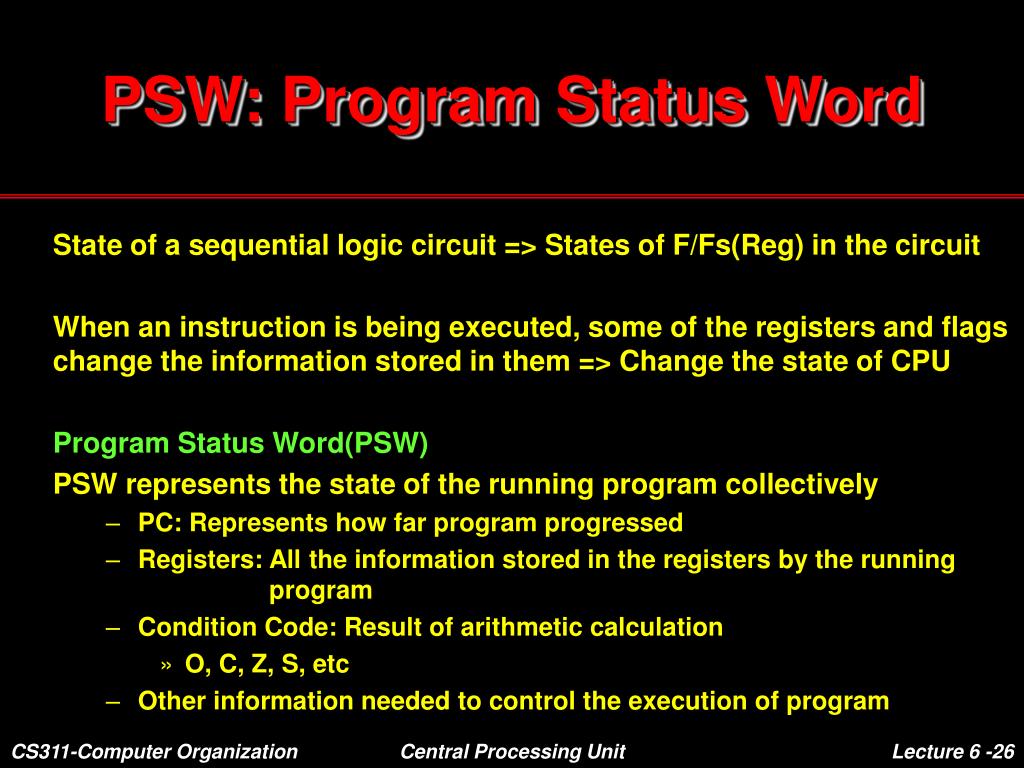 PSW: Program Status Word

State of a sequential logic circuit => States of F/Fs(Reg) in the circuit

When an instruction is being executed, some of the registers and flags change the information stored in them => Change the state of CPU

Program Status Word(PSW)

PSW represents the state of the running program collectively

– PC: Represents how far program progressed

– Registers: All the information stored in the registers by the running program

– Condition Code: Result of arithmetic calculation

» O, C, Z, S, etc

– Other information needed to control the execution of program

CS311-Computer Organization

Central Processing Unit

Lecture 6 -26